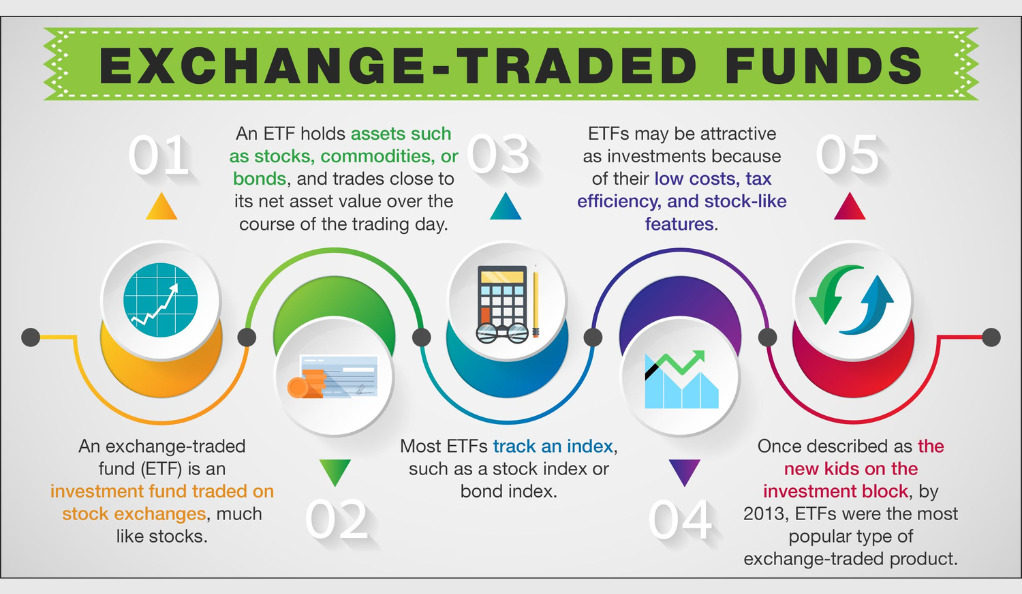 EXCHANGE-TRADED FUNDS

01

An exchange-traded fund (ETF) is an investment fund traded on stock exchanges, much like stocks.

02

An ETF holds assets such as stocks, commodities, or bonds, and trades close to its net asset value over the course of the trading day.

03

Most ETFs track an index, such as a stock index or bond index.

04

ETFs may be attractive as investments because of their low costs, tax efficiency, and stock-like features.

05

Once described as the new kids on the investment block, by 2013, ETFs were the most popular type of exchange-traded product.